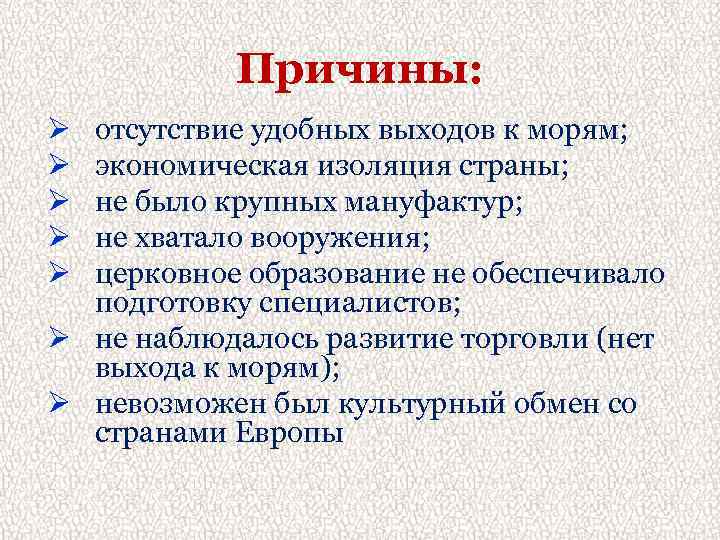 Причины:

➢ отсутствие удобных выходов к морям;
➢ экономическая изоляция страны;
➢ не было крупных мануфактур;
➢ не хватало вооружения;
➢ церковное образование не обеспечивало подготовку специалистов;
➢ не наблюдалось развитие торговли (нет выхода к морям);
➢ невозможен был культурный обмен со странами Европы